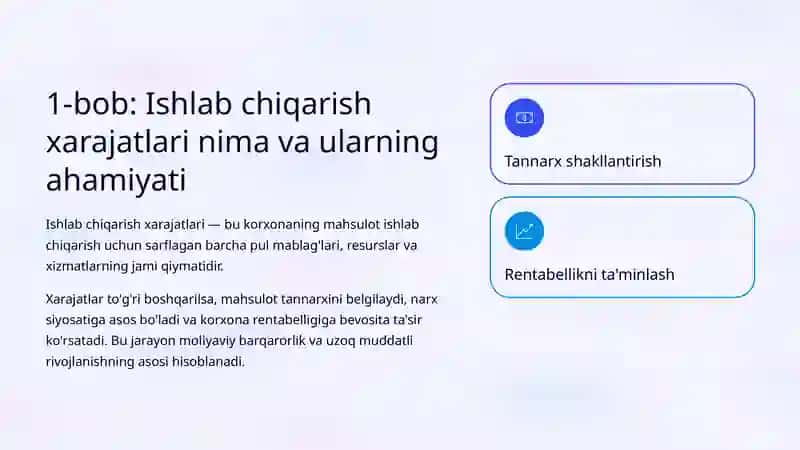 1-bob: Ishlab chiqarish xarajatlari nima va ularning ahamiyati

Ishlab chiqarish xarajatlari — bu korxonaning mahsulot ishlab chiqarish uchun sarflagan barcha pul mablag'lari, resurslar va xizmatlarning jami qiymatidir.

Xarajatlar to'g'ri boshqarilsa, mahsulot tannarxini belgilaydi, narx siyosatiga asos bo'ladi va korxona rentabelligiga bevosita ta'sir ko'rsatadi. Bu jarayon moliyaviy barqarorlik va uzoq muddatli rivojlanishning asosi hisoblanadi.

Tannarx shakllantirish

Rentabellikni ta'minlash